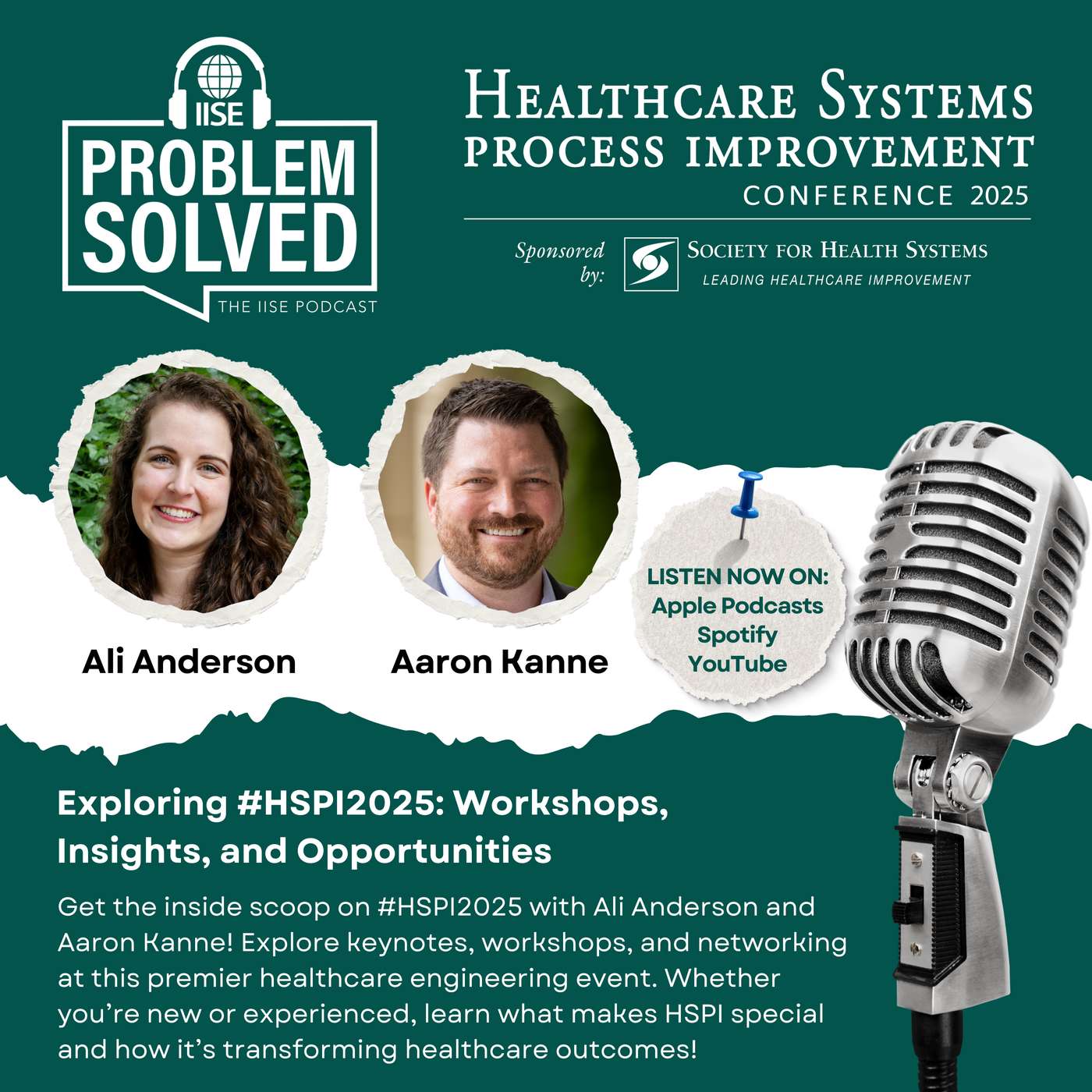 IISE
PROBLEM SOLVED
THE IISE PODCAST

HEALTHCARE SYSTEMS
PROCESS IMPROVEMENT
CONFERENCE 2025

Sponsored by: SOCIETY FOR HEALTH SYSTEMS
LEADING HEALTHCARE IMPROVEMENT

Ali Anderson

Aaron Kanne

LISTEN NOW ON:
Apple Podcasts
Spotify
YouTube

Exploring #HSPI2025: Workshops, Insights, and Opportunities

Get the inside scoop on #HSPI2025 with Ali Anderson and Aaron Kanne! Explore keynotes, workshops, and networking at this premier healthcare engineering event. Whether you're new or experienced, learn what makes HSPI special and how it's transforming healthcare outcomes!